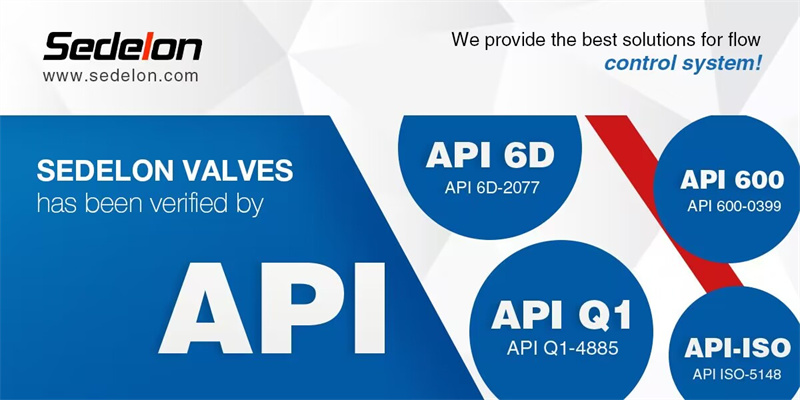 Sedelon
www.sedelon.com

We provide the best solutions for flow control system!

SEDELON VALVES
has been verified by

API

API 6D
API 6D-2077

API 600
API 600-0399

API Q1
API Q1-4885

API-ISO
API ISO-5148